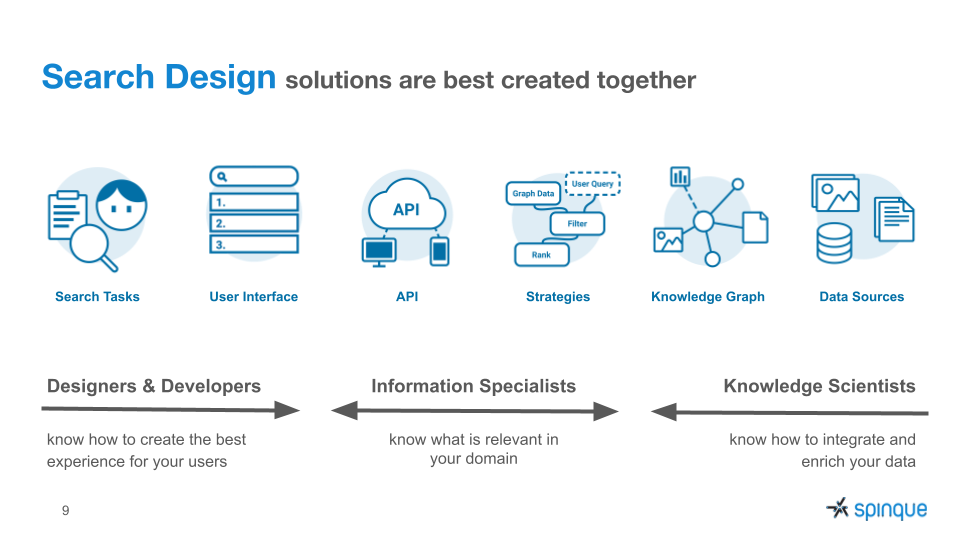 Search Design solutions are best created together

1.
2.
3.

API

Graph Data
User Query
Filter
Rank

Search Tasks
User Interface
API
Strategies
Knowledge Graph
Data Sources

Designers & Developers

know how to create the best experience for your users

Information Specialists

know what is relevant in your domain

Knowledge Scientists

know how to integrate and enrich your data

9

spinque